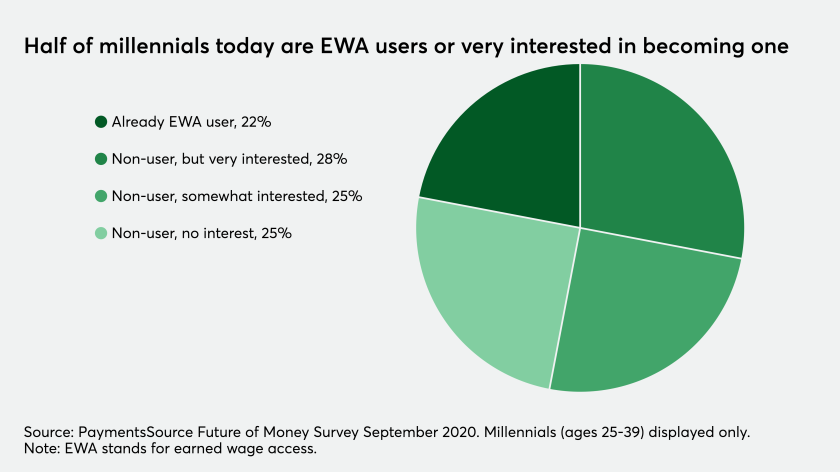 Half of millennials today are EWA users or very interested in becoming one

Already EWA user, 22%

Non-user, but very interested, 28%

Non-user, somewhat interested, 25%

Non-user, no interest, 25%

Source: PaymentsSource Future of Money Survey September 2020. Millennials (ages 25-39) displayed only.
Note: EWA stands for earned wage access.